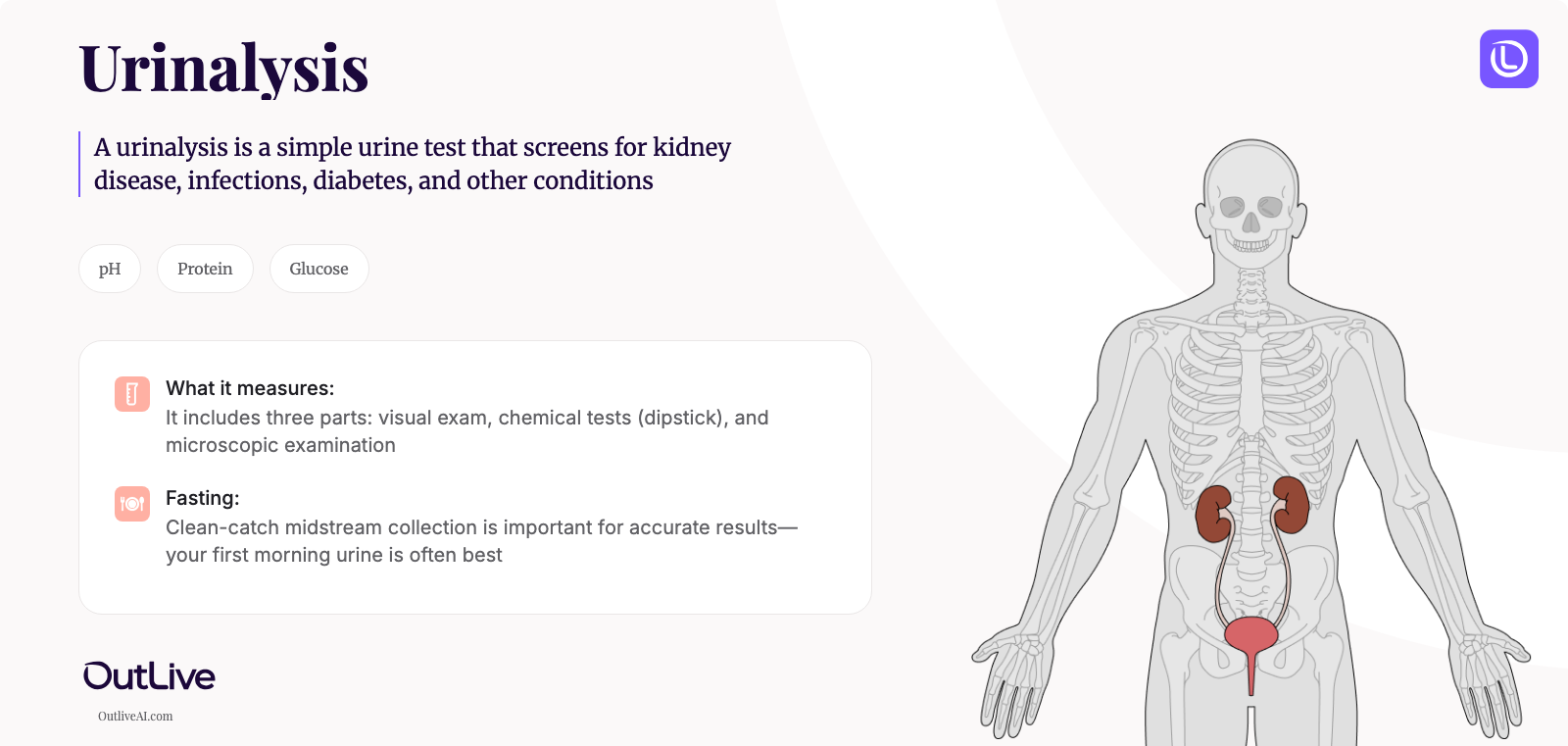 Urinalysis

A urinalysis is a simple urine test that screens for kidney disease, infections, diabetes, and other conditions

pH

Protein

Glucose

What it measures:
It includes three parts: visual exam, chemical tests (dipstick), and microscopic examination

Fasting:
Clean-catch midstream collection is important for accurate results—your first morning urine is often best

OutLive

OutliveAI.com